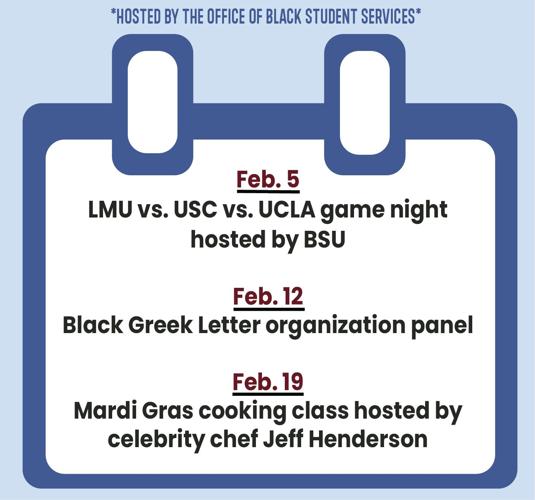 *HOSTED BY THE OFFICE OF BLACK STUDENT SERVICES*

Feb. 5
LMU vs. USC vs. UCLA game night hosted by BSU

Feb. 12
Black Greek Letter organization panel

Feb. 19
Mardi Gras cooking class hosted by celebrity chef Jeff Henderson